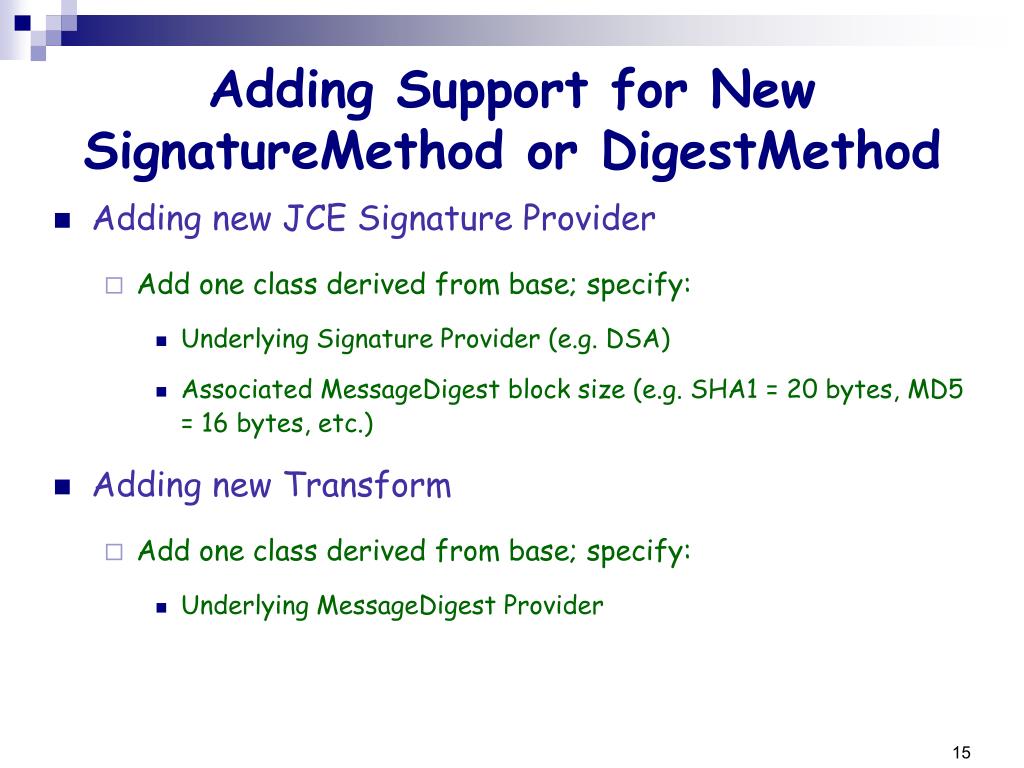 Adding Support for New SignatureMethod or DigestMethod

Adding new JCE Signature Provider

Add one class derived from base; specify:

Underlying Signature Provider (e.g. DSA)

Associated MessageDigest block size (e.g. SHA1 = 20 bytes, MD5 = 16 bytes, etc.)

Adding new Transform

Add one class derived from base; specify:

Underlying MessageDigest Provider

15